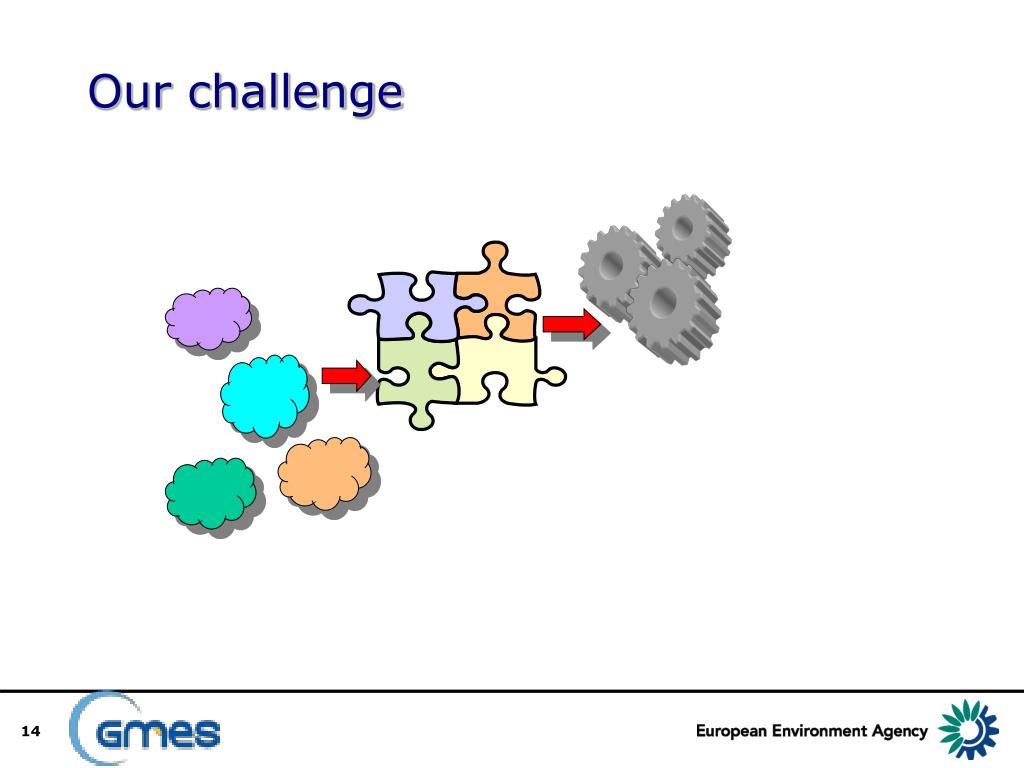 Our challenge

14

GMES

European Environment Agency